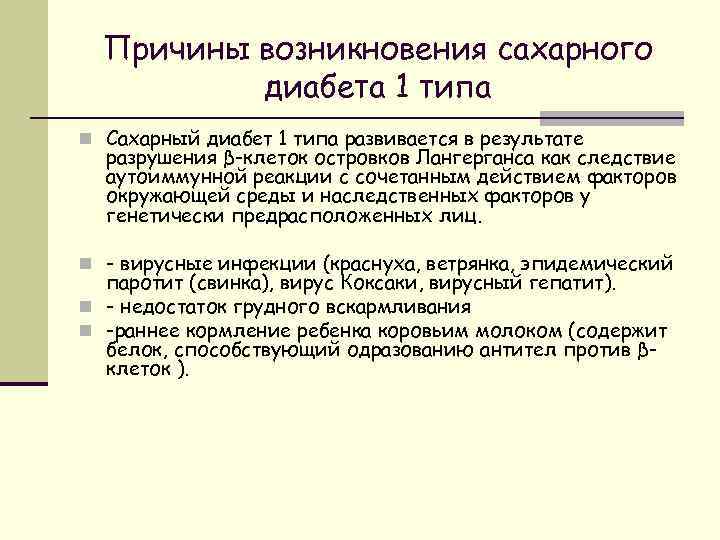 Причины возникновения сахарного диабета 1 типа

Сахарный диабет 1 типа развивается в результате разрушения β-клеток островков Лангерганса как следствие аутоиммунной реакции с сочетанным действием факторов окружающей среды и наследственных факторов у генетически предрасположенных лиц.

- вирусные инфекции (краснуха, ветрянка, эпидемический паротит (свинка), вирус Коксаки, вирусный гепатит).

- недостаток грудного вскармливания

-раннее кормление ребенка коровьим молоком (содержит белок, способствующий одразованию антител против β-клеток ).